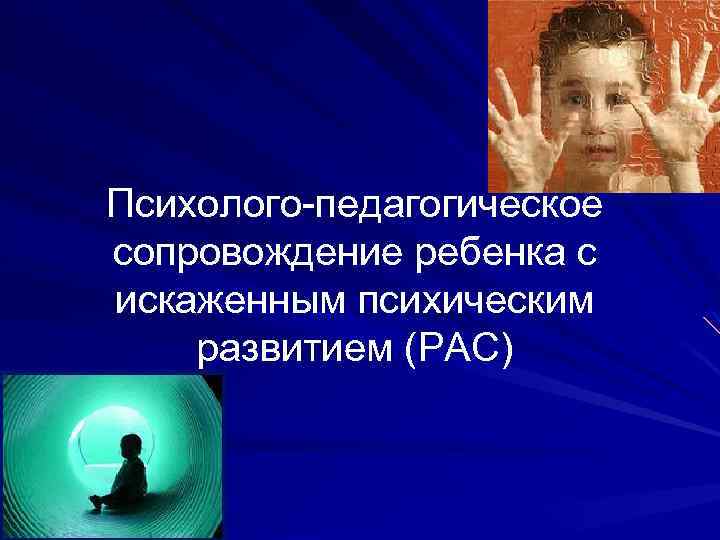 Психолого-педагогическое сопровождение ребенка с искаженным психическим развитием (РАС)